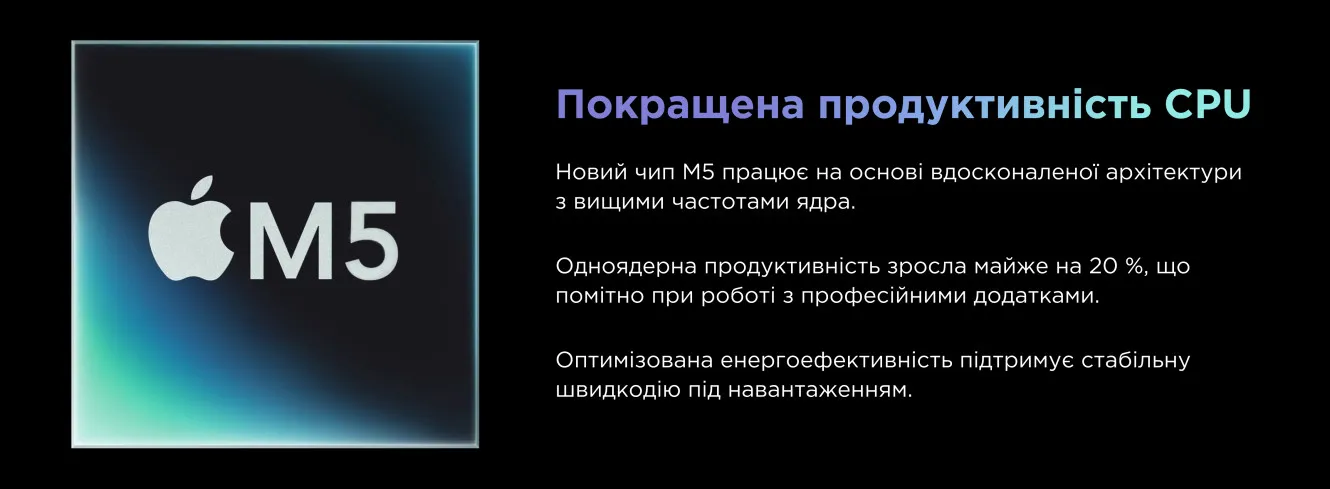 M5

Покращена продуктивність CPU

Новий чип M5 працює на основі вдосконаленої архітектури з вищими частотами ядра.

Одноядерна продуктивність зросла майже на 20 %, що помітно при роботі з професійними додатками.

Оптимізована енергоефективність підтримує стабільну швидкодію під навантаженням.